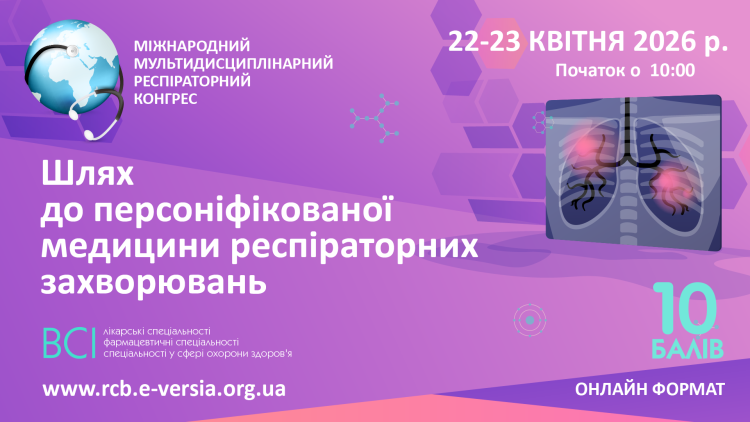 МІЖНАРОДНИЙ МУЛЬТИДИСЦИПЛІНАРНИЙ РЕСПІРАТОРНИЙ КОНГРЕС

22-23 КВІТНЯ 2026 р.
Початок о 10:00

Шлях до персоніфікованої медицини респіраторних захворювань

ВСІ
лікарські спеціальності
фармацевтичні спеціальності
спеціальності у сфері охорони здоров'я

10 БАЛІВ

www.rcb.e-versia.org.ua

ОНЛАЙН ФОРМАТ